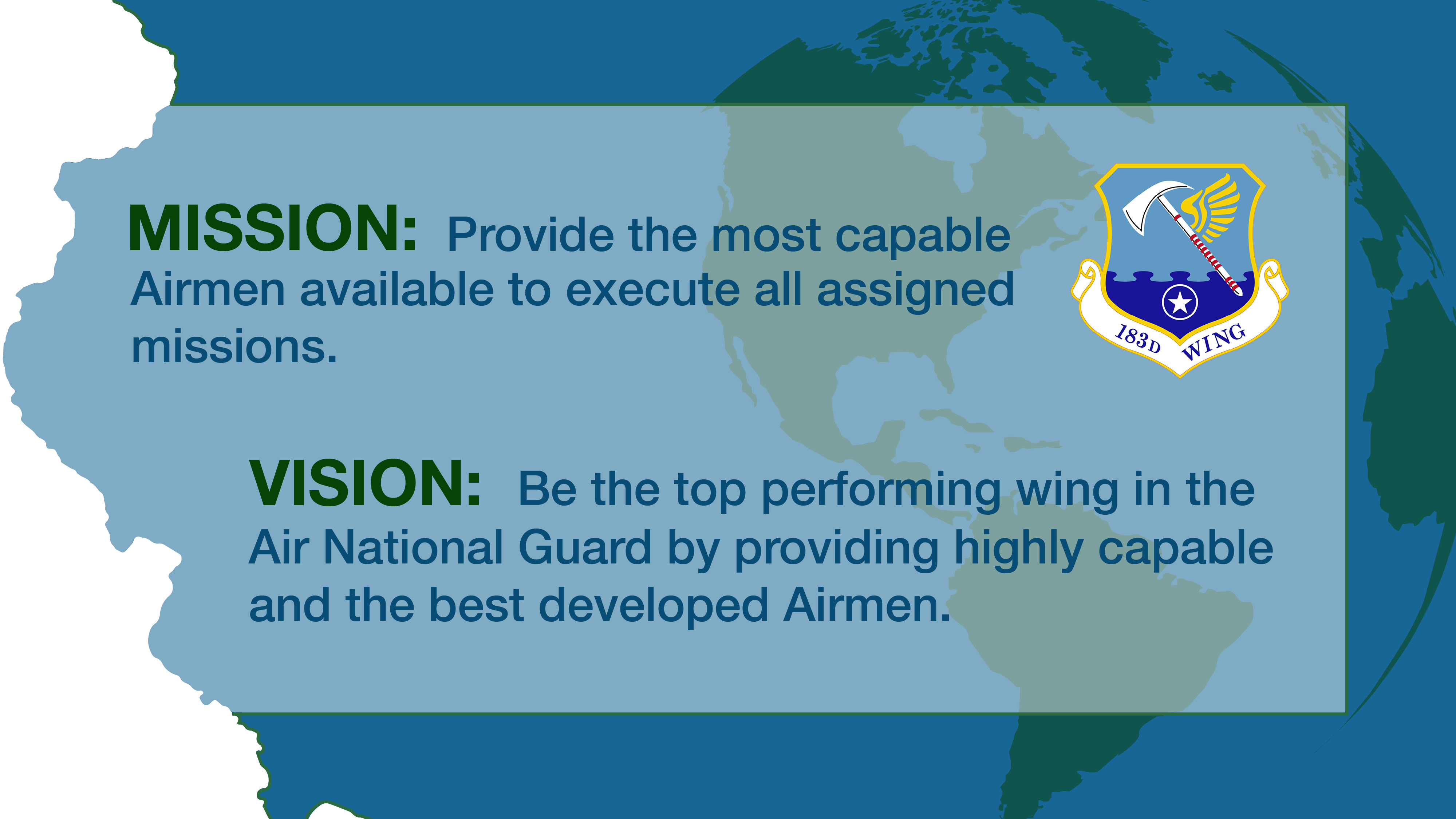 MISSION: Provide the most capable Airmen available to execute all assigned missions.

183D WING

VISION: Be the top performing wing in the Air National Guard by providing highly capable and the best developed Airmen.